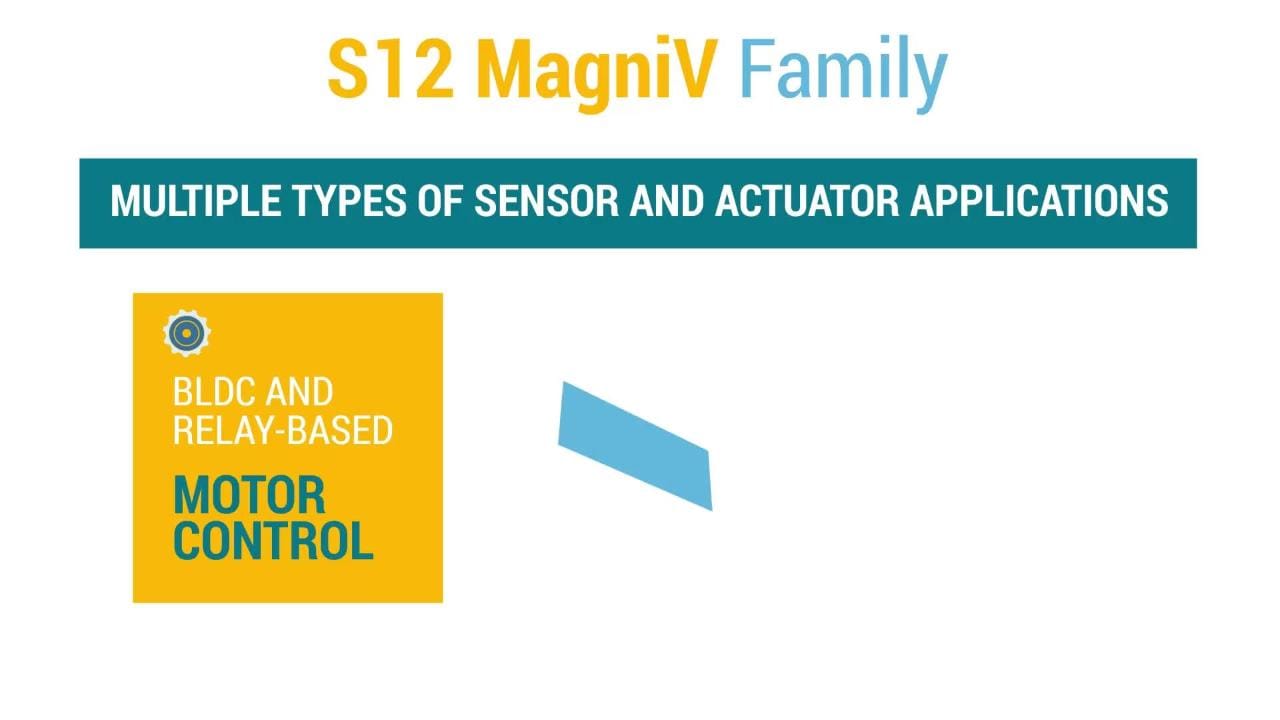 S12 MagniV Family

MULTIPLE TYPES OF SENSOR AND ACTUATOR APPLICATIONS

BLDC AND RELAY-BASED

MOTOR CONTROL